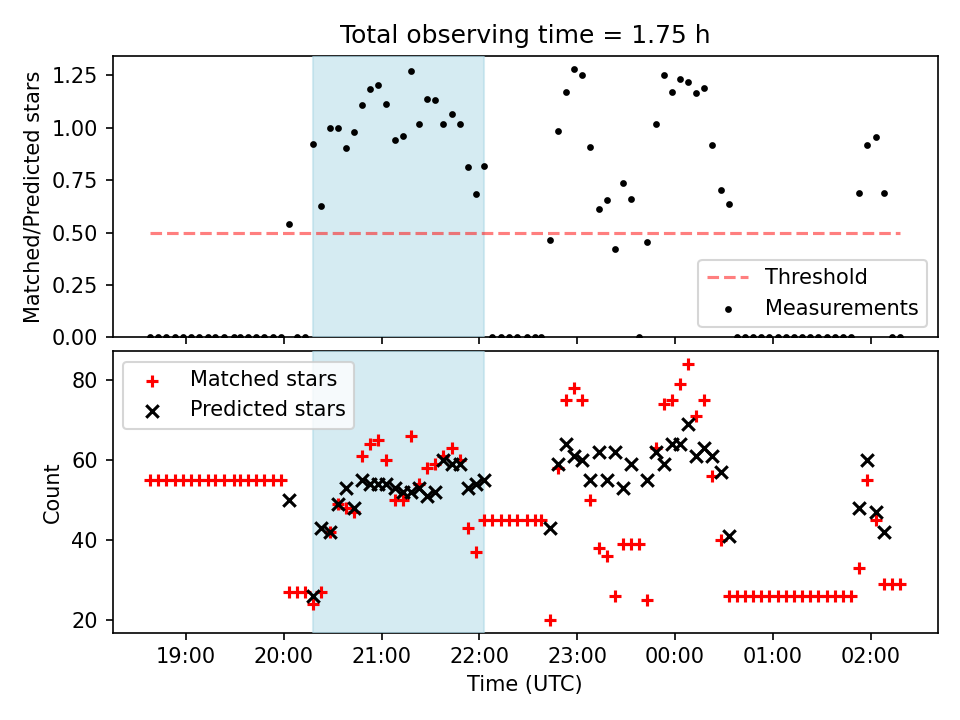 Total observing time = 1.75 h

Matched/Predicted stars

1.25
1.00
0.75
0.50
0.25
0.00

Threshold
Measurements

Matched stars
Predicted stars

Count

80
60
40
20

19:00
20:00
21:00
22:00
23:00
00:00
01:00
02:00

Time (UTC)